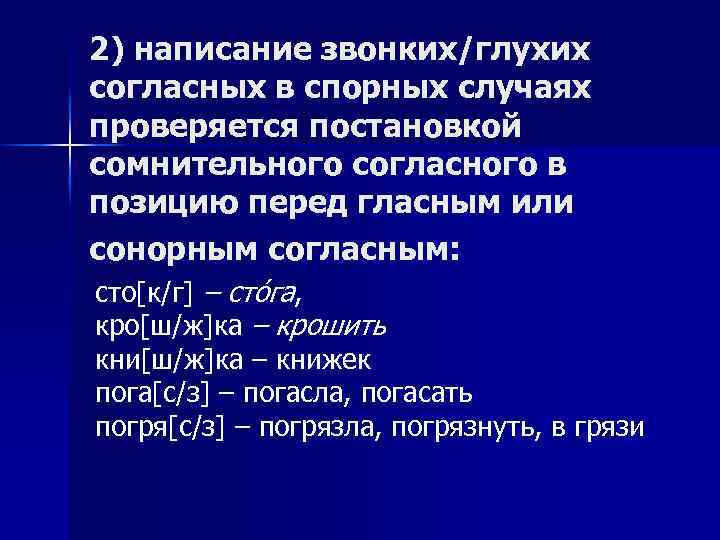 2) написание звонких/глухих согласных в спорных случаях проверяется постановкой сомнительного согласного в позицию перед гласным или сонорным согласным:

сто[к/г] – сто́га,
кро[ш/ж]ка – крошить
кни[ш/ж]ка – книжек
пога[с/з] – погасла, погасать
погря[с/з] – погрязла, погрязнуть, в грязи